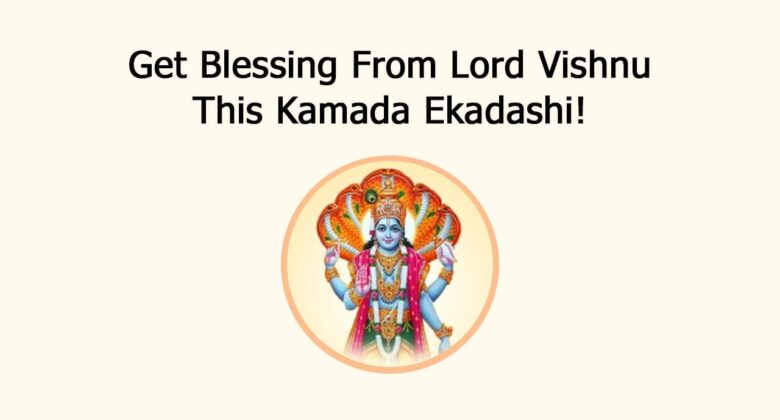 Get Blessing From Lord Vishnu
This Kamada Ekadashi!